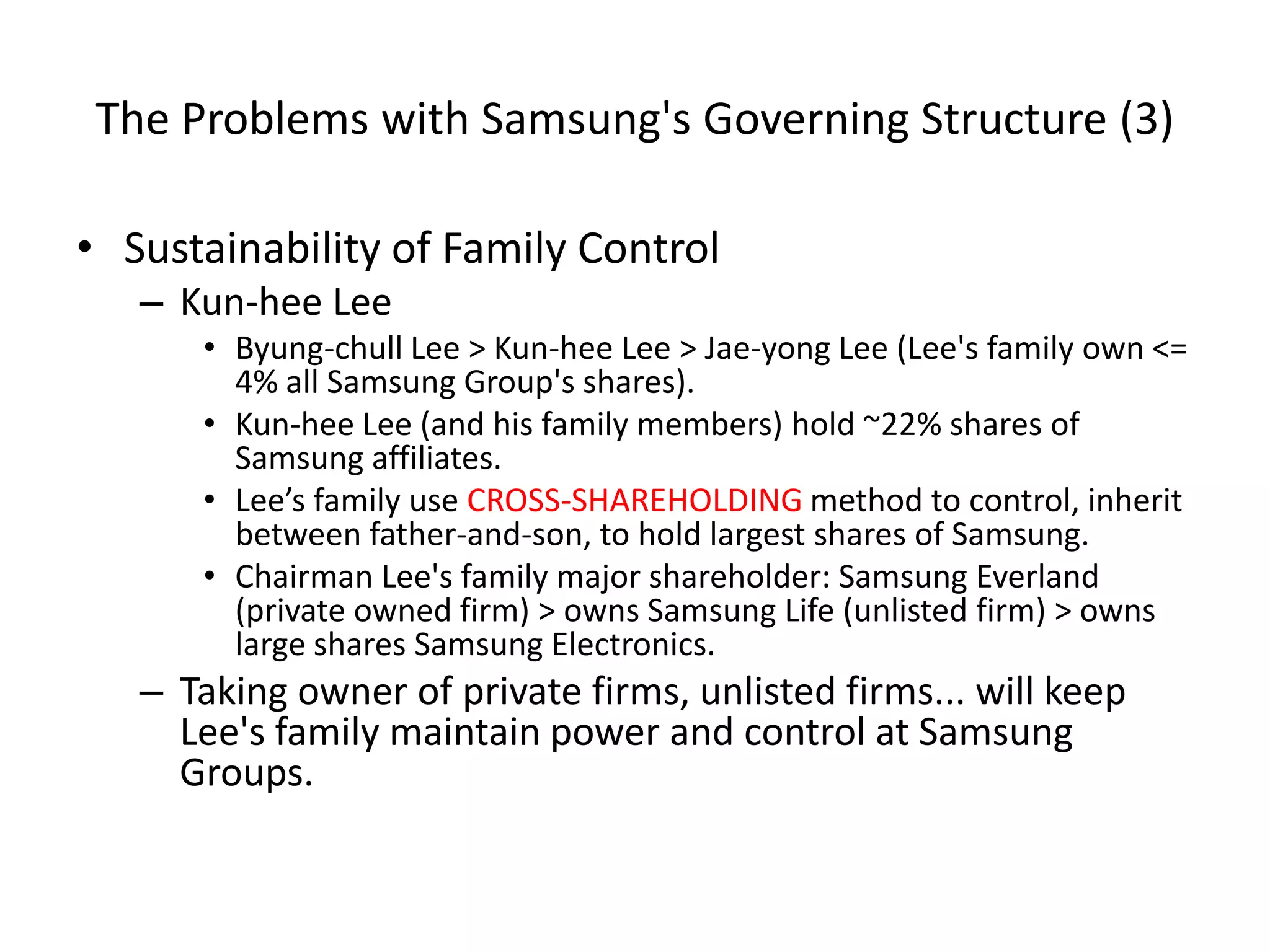 The Problems with Samsung's Governing Structure (3)

• Sustainability of Family Control
– Kun-hee Lee
• Byung-chull Lee > Kun-hee Lee > Jae-yong Lee (Lee's family own <= 4% all Samsung Group's shares).
• Kun-hee Lee (and his family members) hold ~22% shares of Samsung affiliates.
• Lee’s family use CROSS-SHAREHOLDING method to control, inherit between father-and-son, to hold largest shares of Samsung.
• Chairman Lee's family major shareholder: Samsung Everland (private owned firm) > owns Samsung Life (unlisted firm) > owns large shares Samsung Electronics.
– Taking owner of private firms, unlisted firms... will keep Lee's family maintain power and control at Samsung Groups.